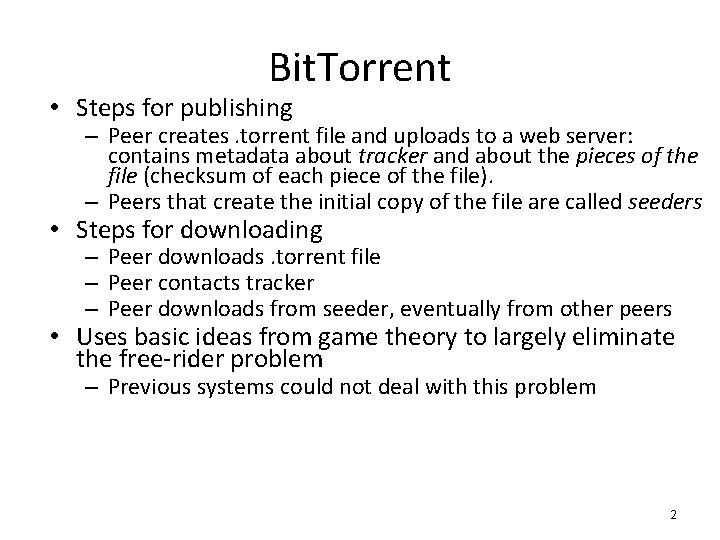 BitTorrent

• Steps for publishing
– Peer creates .torrent file and uploads to a web server: contains metadata about tracker and about the pieces of the file (checksum of each piece of the file).
– Peers that create the initial copy of the file are called seeders
• Steps for downloading
– Peer downloads .torrent file
– Peer contacts tracker
– Peer downloads from seeder, eventually from other peers
• Uses basic ideas from game theory to largely eliminate the free-rider problem
– Previous systems could not deal with this problem

2